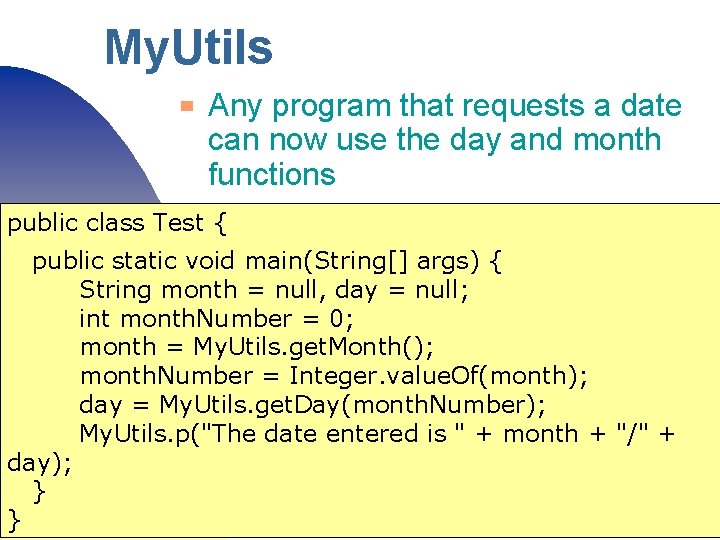 MyUtils

Any program that requests a date can now use the day and month functions

public class Test {

public static void main(String[] args) {
String month = null, day = null;
int monthNumber = 0;
month = MyUtils.getMonth();
monthNumber = Integer.valueOf(month);
day = MyUtils.getDay(monthNumber);
MyUtils.p("The date entered is " + month + "/" + day);
}
}